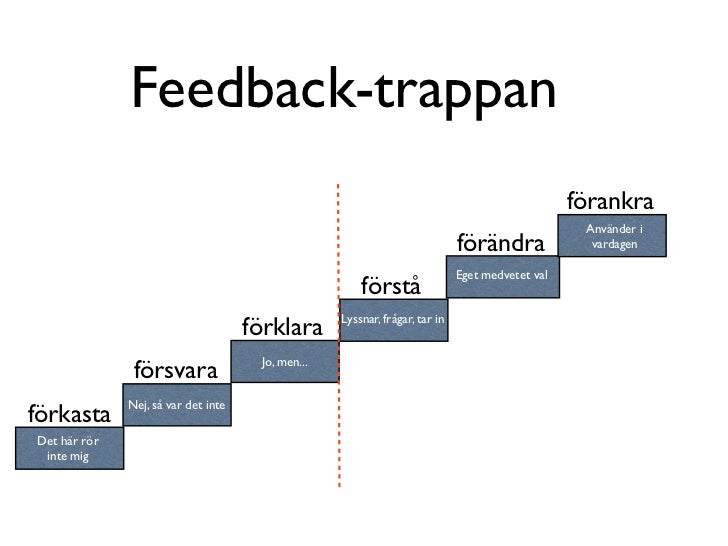 Feedback-trappan

förkasta
Det här rör inte mig

försvara
Nej, så var det inte

förklara
Jo, men...

förstå
Lyssnar, frågar, tar in

förändra
Eget medvetet val

förankra
Använder i vardagen